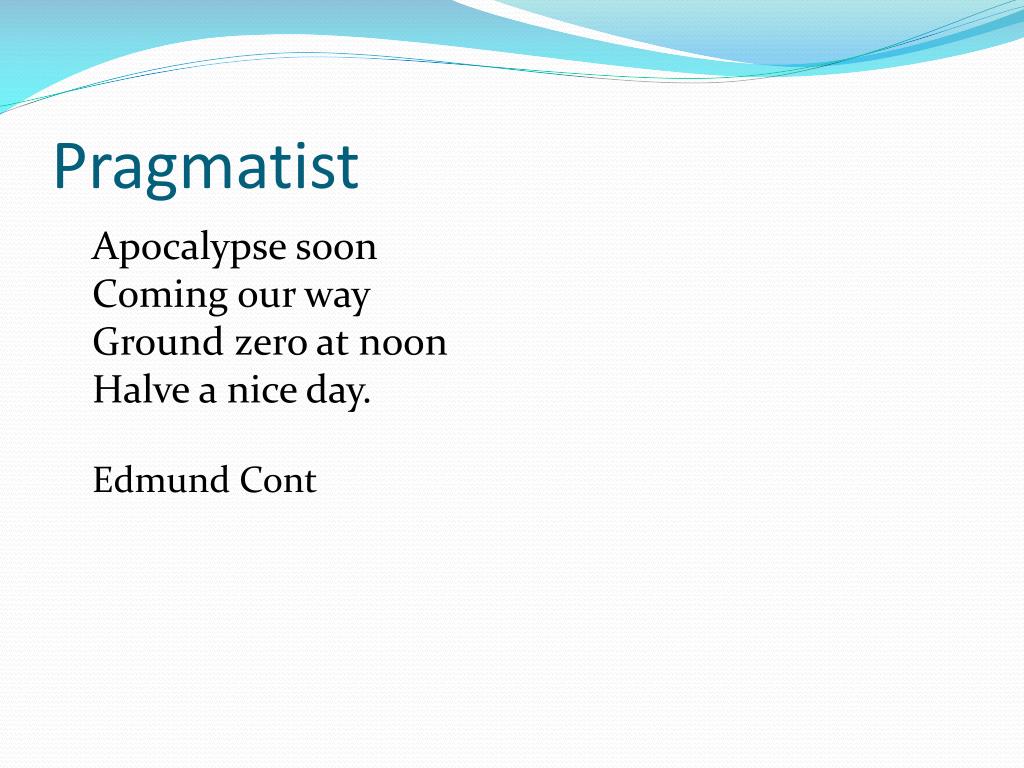 Pragmatist

Apocalypse soon
Coming our way
Ground zero at noon
Halve a nice day.

Edmund Cont